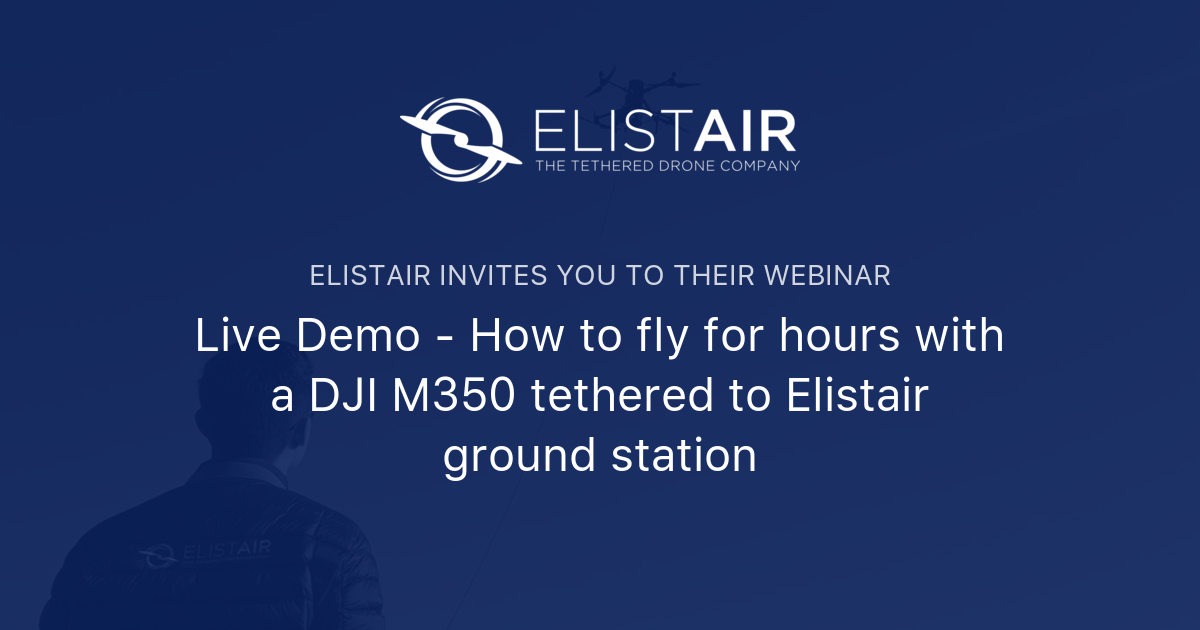 ELISTAIR
THE TETHERED DRONE COMPANY

ELISTAIR INVITES YOU TO THEIR WEBINAR

Live Demo - How to fly for hours with a DJI M350 tethered to Elistair ground station

ELISTAIR